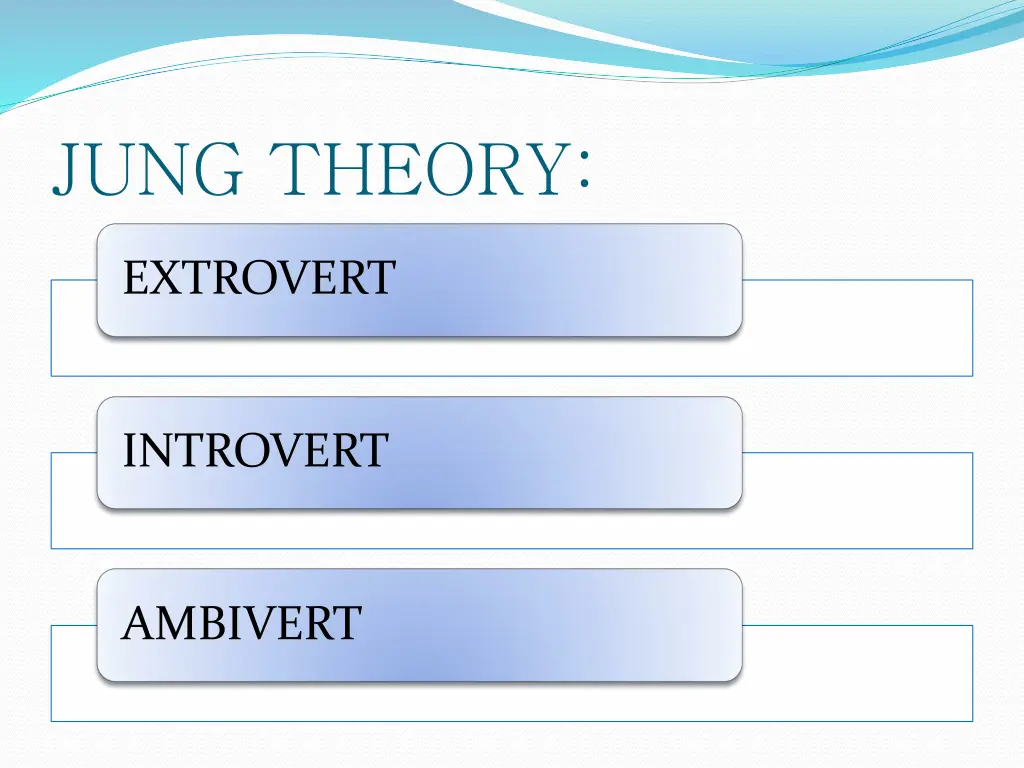 JUNG THEORY:

EXTROVERT

INTROVERT

AMBIVERT